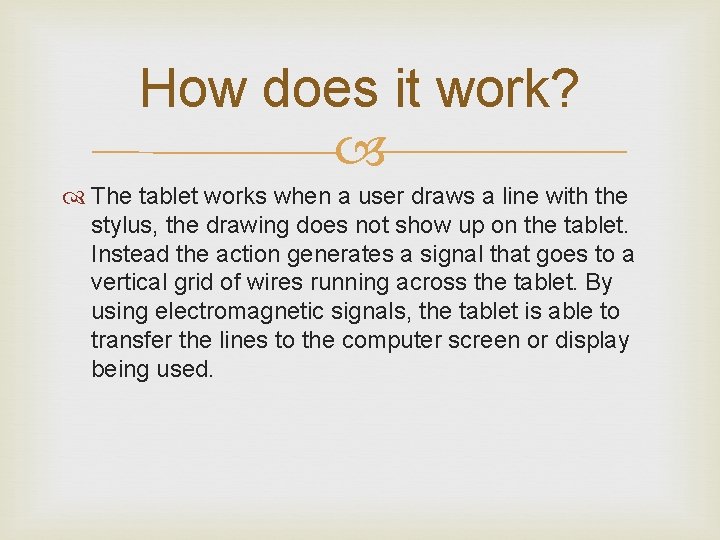 How does it work?

The tablet works when a user draws a line with the stylus, the drawing does not show up on the tablet. Instead the action generates a signal that goes to a vertical grid of wires running across the tablet. By using electromagnetic signals, the tablet is able to transfer the lines to the computer screen or display being used.